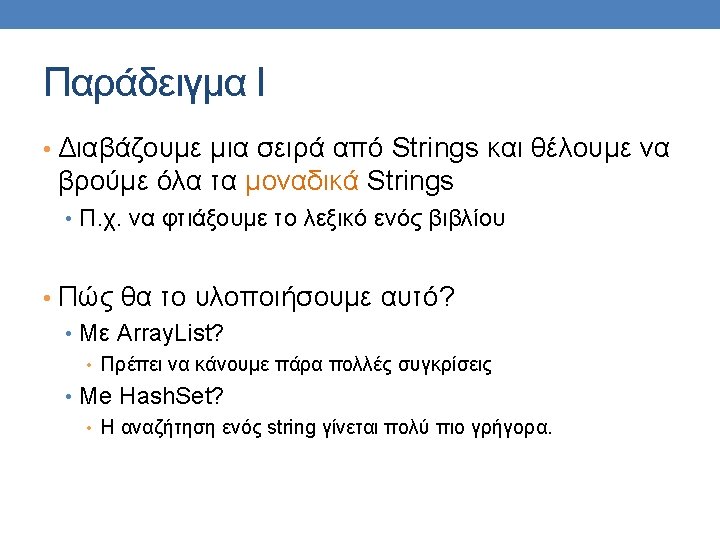 Παράδειγμα Ι

• Διαβάζουμε μια σειρά από Strings και θέλουμε να βρούμε όλα τα μοναδικά Strings
  • Π.χ. να φτιάξουμε το λεξικό ενός βιβλίου

• Πώς θα το υλοποιήσουμε αυτό?
  • Με ArrayList?
    • Πρέπει να κάνουμε πάρα πολλές συγκρίσεις
  • Με HashSet?
    • Η αναζήτηση ενός string γίνεται πολύ πιο γρήγορα.